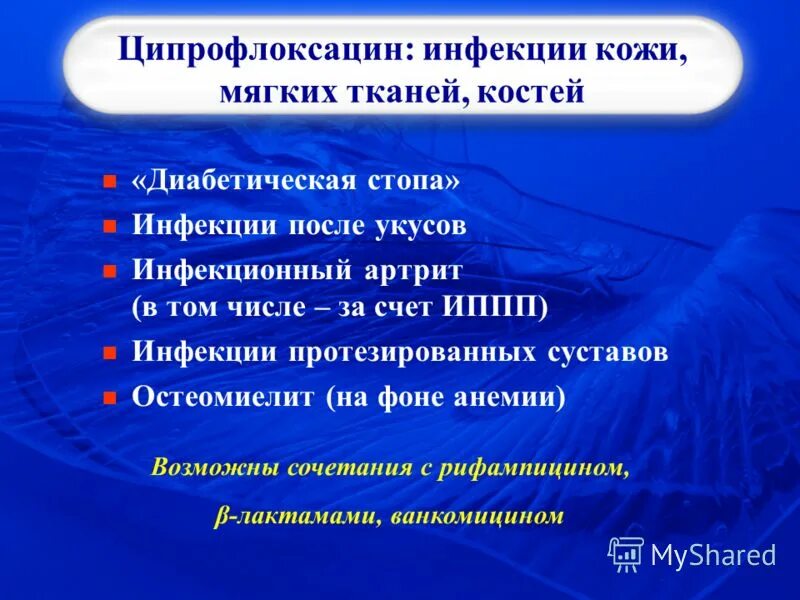 Ципрофлоксацин: инфекции кожи, мягких тканей, костей

«Диабетическая стопа»
Инфекции после укусов
Инфекционный артрит (в том числе – за счет ИППП)
Инфекции протезированных суставов
Остеомиелит (на фоне анемии)

Возможны сочетания с рифампицином, β-лактамами, ванкомицином

MyShared